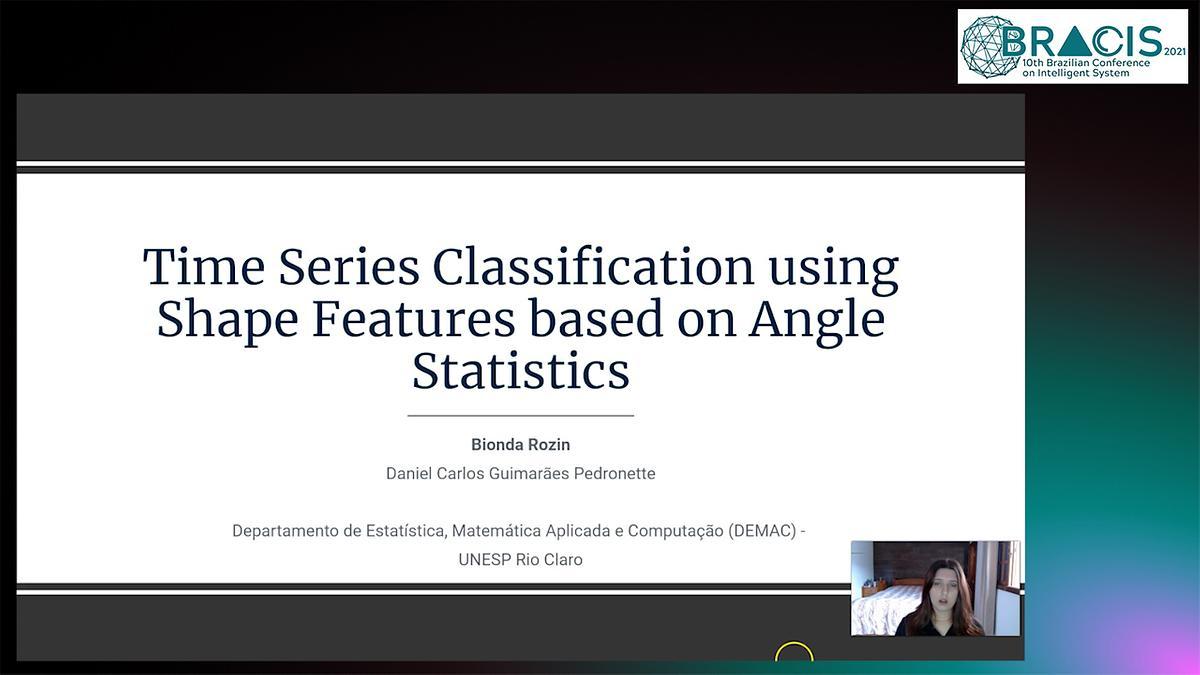 BRACIS 2021
10th Brazilian Conference on Intelligent System

Time Series Classification using Shape Features based on Angle Statistics

Bionda Rozin
Daniel Carlos Guimarães Pedronette

Departamento de Estatística, Matemática Aplicada e Computação (DEMAC) - UNESP Rio Claro